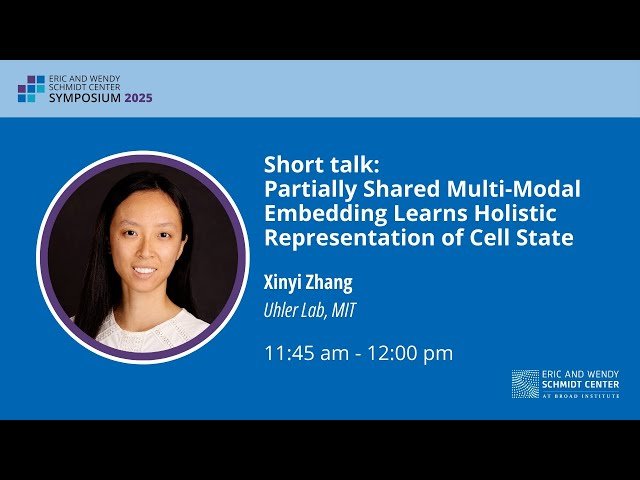 ERIC AND WENDY SCHMIDT CENTER SYMPOSIUM 2025

Short talk:
Partially Shared Multi-Modal Embedding Learns Holistic Representation of Cell State

Xinyi Zhang

Uhler Lab, MIT

11:45 am - 12:00 pm

ERIC AND WENDY SCHMIDT CENTER AT BROAD INSTITUTE